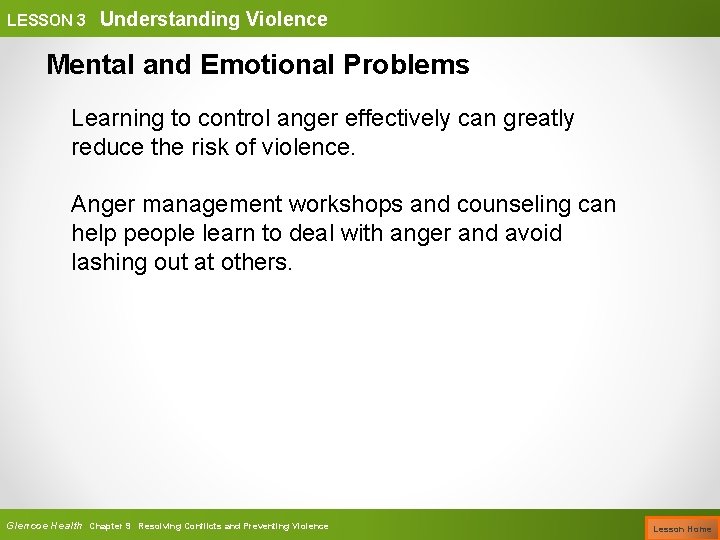 LESSON 3 Understanding Violence

Mental and Emotional Problems

Learning to control anger effectively can greatly reduce the risk of violence.

Anger management workshops and counseling can help people learn to deal with anger and avoid lashing out at others.

Glencoe Health Chapter 9 Resolving Conflicts and Preventing Violence

Lesson Home